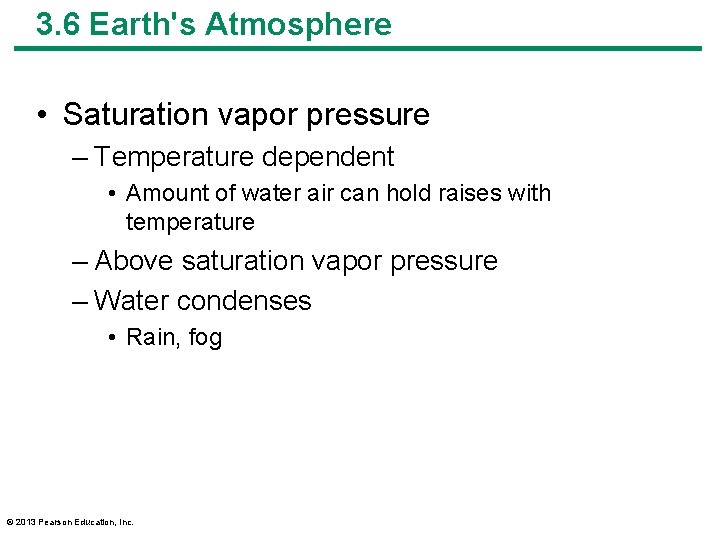 3.6 Earth's Atmosphere

• Saturation vapor pressure
– Temperature dependent
• Amount of water air can hold raises with temperature
– Above saturation vapor pressure
– Water condenses
• Rain, fog

© 2013 Pearson Education, Inc.